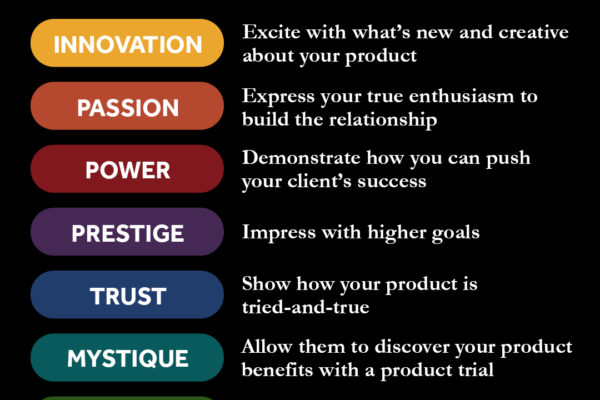 INNOVATION
Excite with what's new and creative about your product

PASSION
Express your true enthusiasm to build the relationship

POWER
Demonstrate how you can push your client's success

PRESTIGE
Impress with higher goals

TRUST
Show how your product is tried-and-true

MYSTIQUE
Allow them to discover your product benefits with a product trial